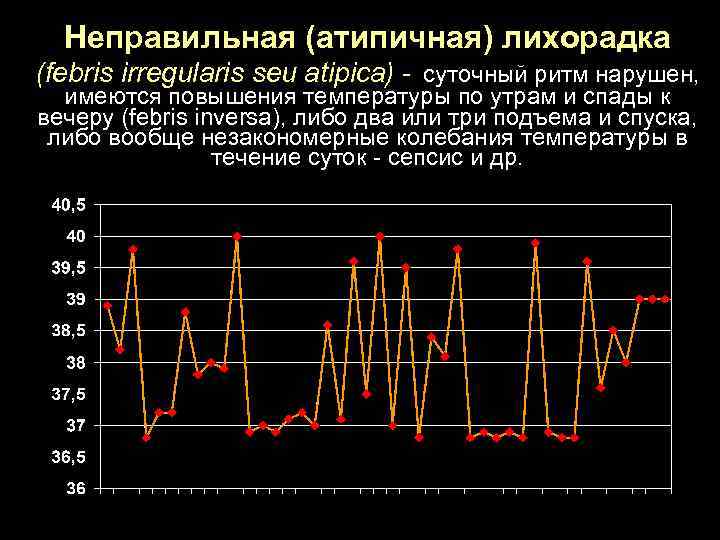 Неправильная (атипичная) лихорадка

(febris irregularis seu atipica) - суточный ритм нарушен, имеются повышения температуры по утрам и спады к вечеру (febris inversa), либо два или три подъема и спуска, либо вообще незакономерные колебания температуры в течение суток - сепсис и др.

40,5
40
39,5
39
38,5
38
37,5
37
36,5
36